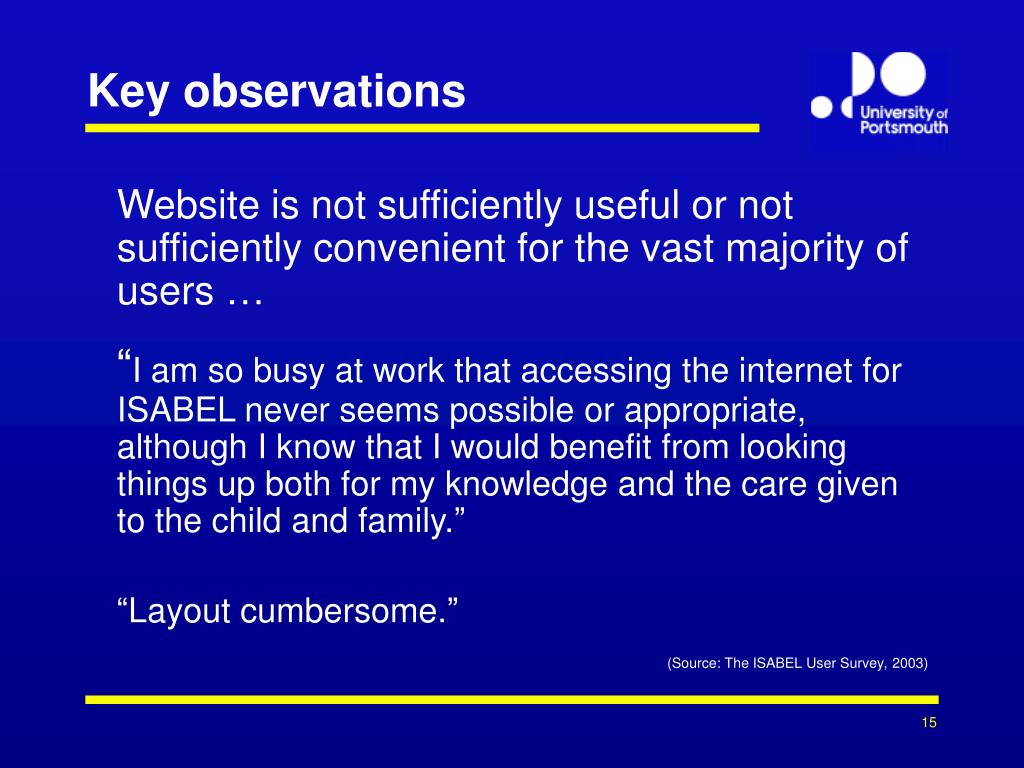 Key observations

University of Portsmouth

Website is not sufficiently useful or not sufficiently convenient for the vast majority of users …

“I am so busy at work that accessing the internet for ISABEL never seems possible or appropriate, although I know that I would benefit from looking things up both for my knowledge and the care given to the child and family.”

“Layout cumbersome.”

(Source: The ISABEL User Survey, 2003)

15